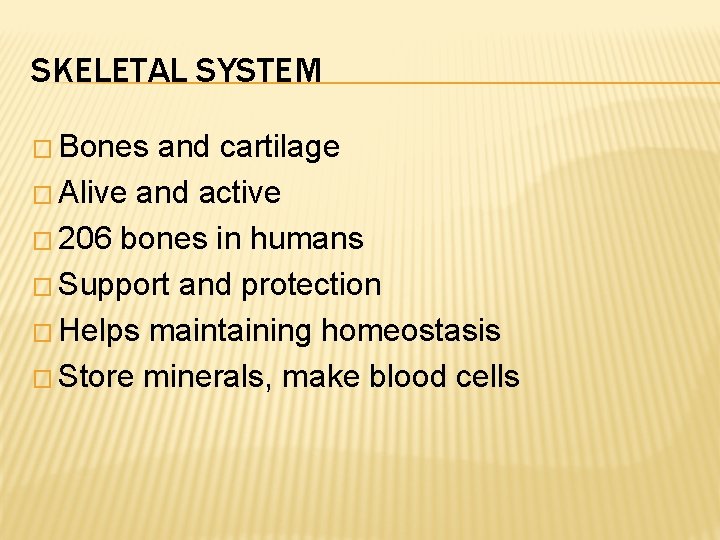 SKELETAL SYSTEM

□ Bones and cartilage
□ Alive and active
□ 206 bones in humans
□ Support and protection
□ Helps maintaining homeostasis
□ Store minerals, make blood cells